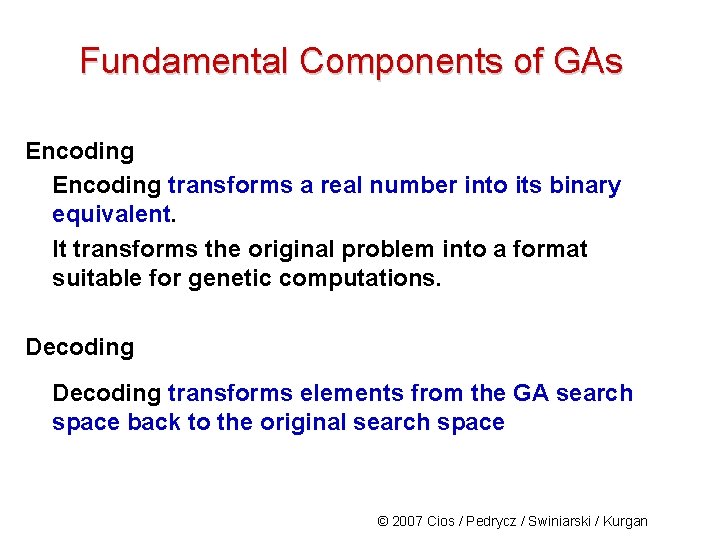 Fundamental Components of GAs

Encoding

Encoding transforms a real number into its binary equivalent.

It transforms the original problem into a format suitable for genetic computations.

Decoding

Decoding transforms elements from the GA search space back to the original search space

© 2007 Cios / Pedrycz / Swiniarski / Kurgan